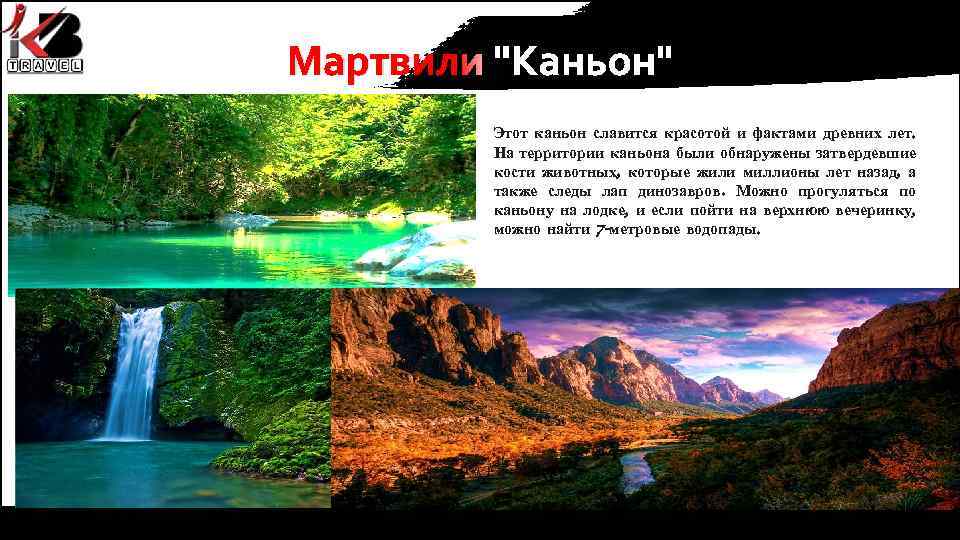 KB TRAVEL

Мартвили "Каньон"

Этот каньон славится красотой и фактами древних лет. На территории каньона были обнаружены затвердевшие кости животных, которые жили миллионы лет назад, а также следы лап динозавров. Можно прогуляться по каньону на лодке, и если пойти на верхнюю вечеринку, можно найти 7-метровые водопады.